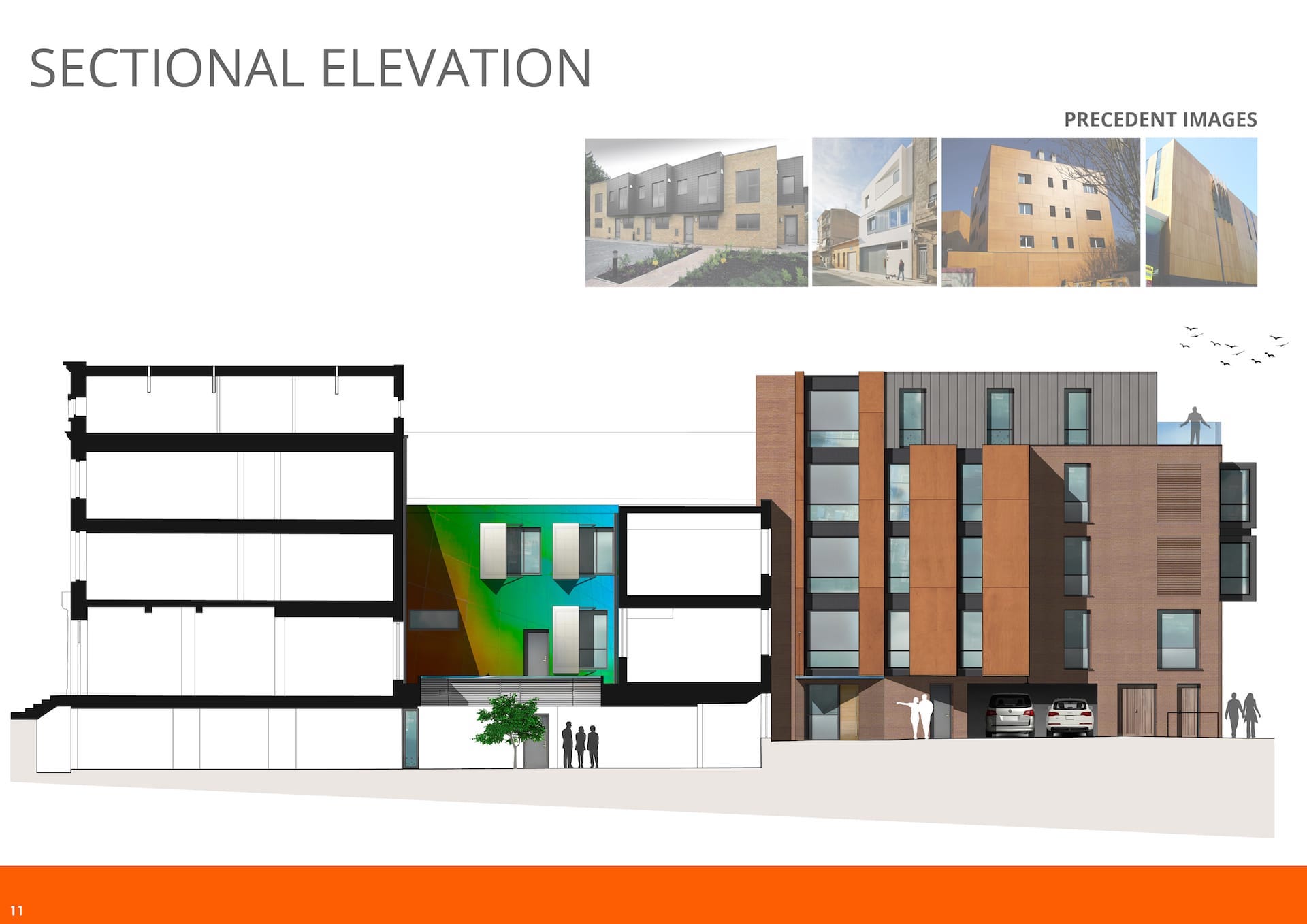 SECTIONAL ELEVATION

PRECEDENT IMAGES

11